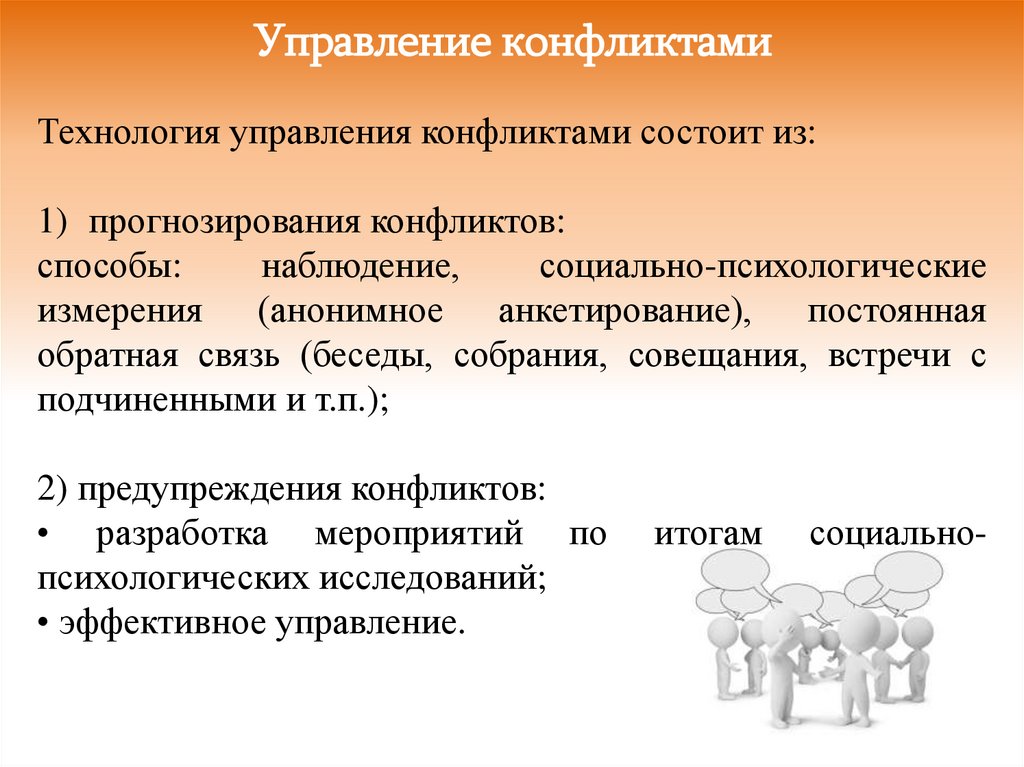 Управление конфликтами

Технология управления конфликтами состоит из:

1) прогнозирования конфликтов:
способы: наблюдение, социально-психологические измерения (анонимное анкетирование), постоянная обратная связь (беседы, собрания, совещания, встречи с подчиненными и т.п.);

2) предупреждения конфликтов:
• разработка мероприятий по итогам социально-психологических исследований;
• эффективное управление.